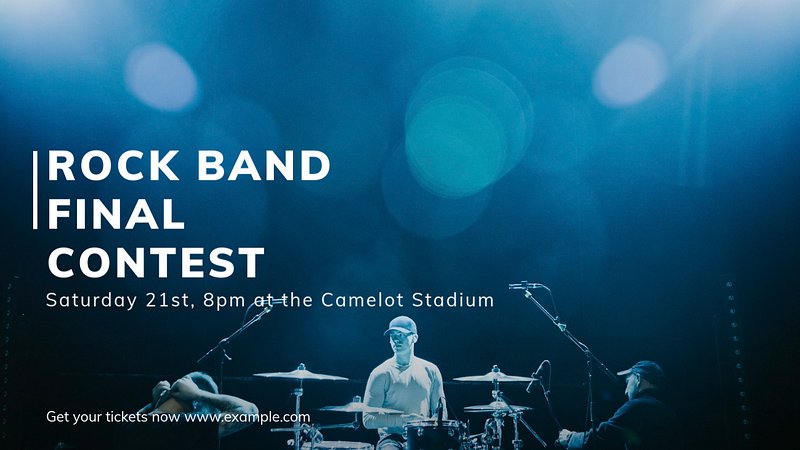 ROCK BAND FINAL CONTEST

Saturday 21st, 8pm at the Camelot Stadium

Get your tickets now www.example.com